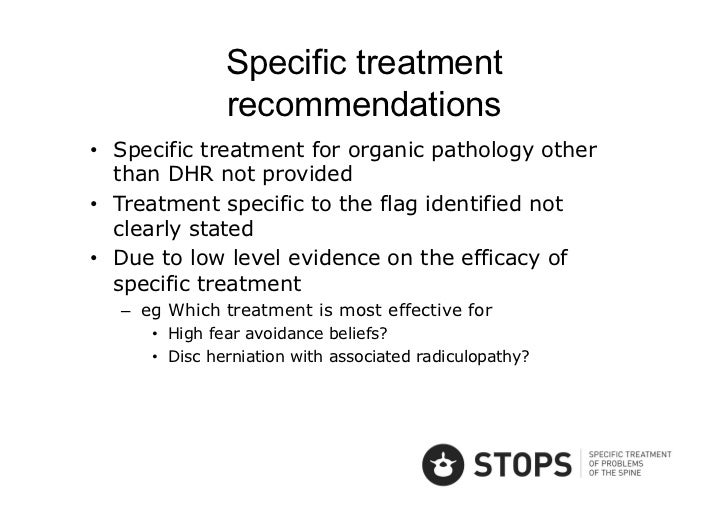 Specific treatment recommendations

• Specific treatment for organic pathology other than DHR not provided
• Treatment specific to the flag identified not clearly stated
• Due to low level evidence on the efficacy of specific treatment
– eg Which treatment is most effective for
• High fear avoidance beliefs?
• Disc herniation with associated radiculopathy?

STOPS

SPECIFIC TREATMENT OF PROBLEMS OF THE SPINE